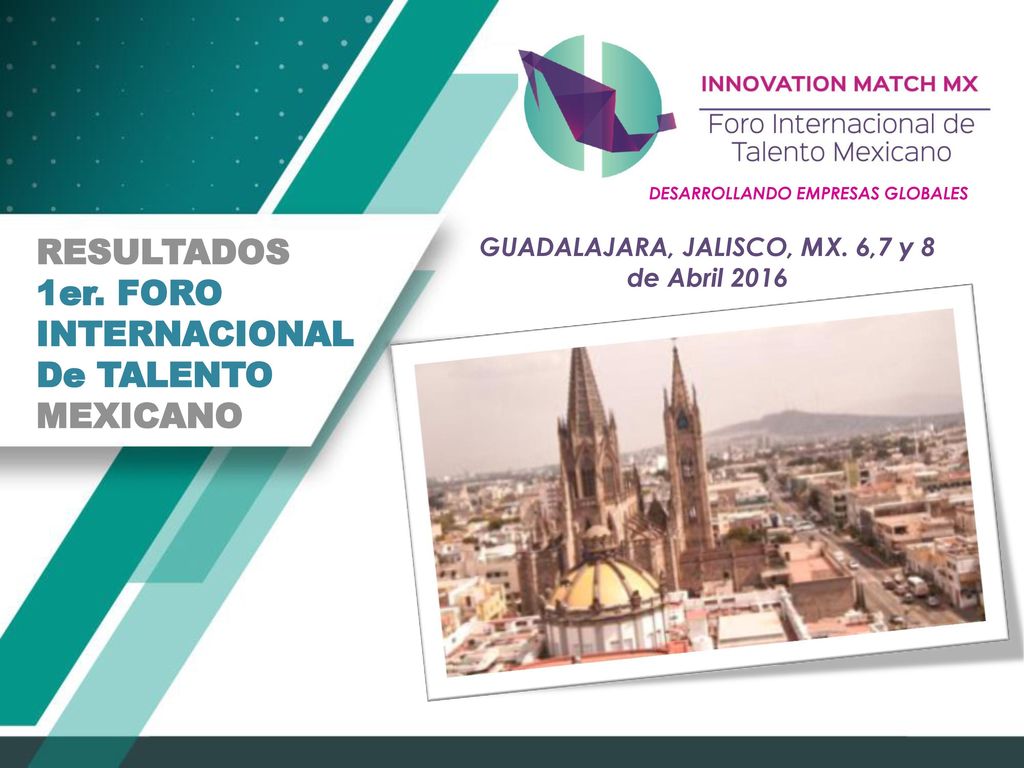 INNOVATION MATCH MX
Foro Internacional de Talento Mexicano
DESARROLLANDO EMPRESAS GLOBALES

RESULTADOS
1er. FORO INTERNACIONAL De TALENTO MEXICANO

GUADALAJARA, JALISCO, MX. 6,7 y 8 de Abril 2016